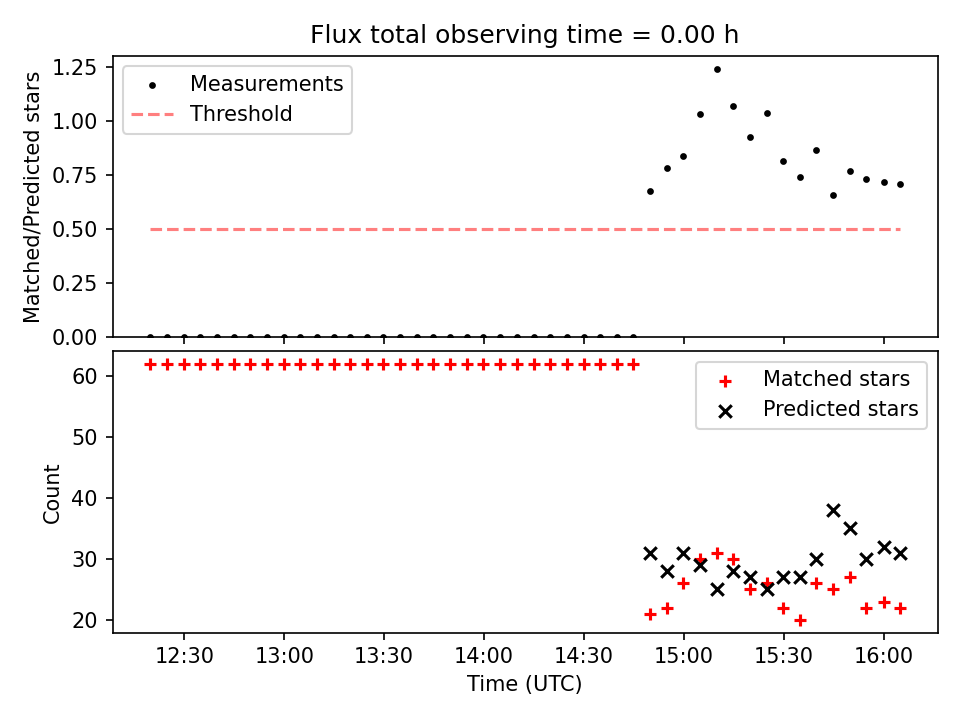 Flux total observing time = 0.00 h

Measurements
Threshold

Matched/Predicted stars

1.25
1.00
0.75
0.50
0.25
0.00

Matched stars
Predicted stars

Count

60
50
40
30
20

12:30
13:00
13:30
14:00
14:30
15:00
15:30
16:00

Time (UTC)